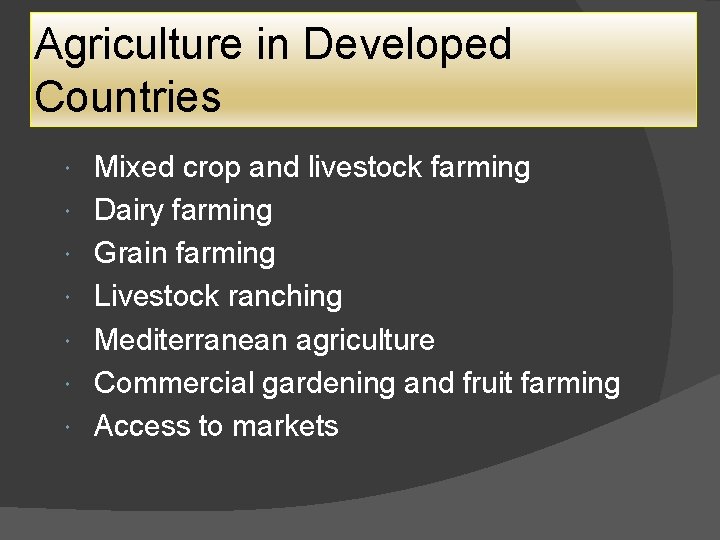 Agriculture in Developed Countries

- Mixed crop and livestock farming
- Dairy farming
- Grain farming
- Livestock ranching
- Mediterranean agriculture
- Commercial gardening and fruit farming
- Access to markets